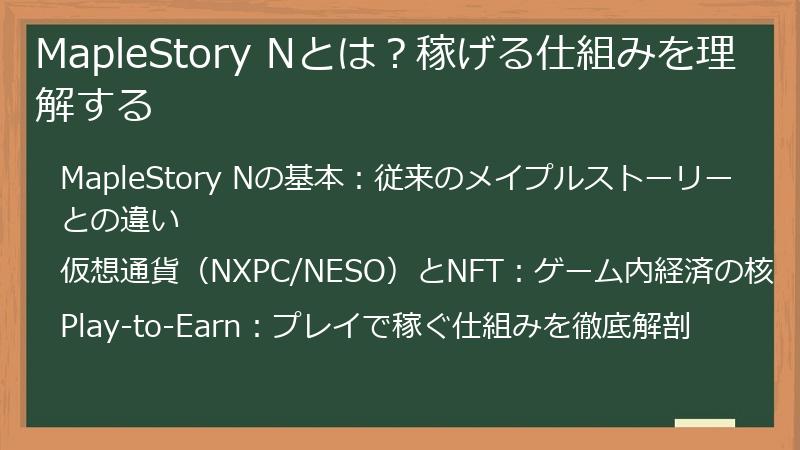 MapleStory Nとは？稼げる仕組みを理解する

MapleStory Nの基本：従来のメイプルストーリーとの違い

仮想通貨（NXPC/NESO）とNFT：ゲーム内経済の核

Play-to-Earn：プレイで稼ぐ仕組みを徹底解剖